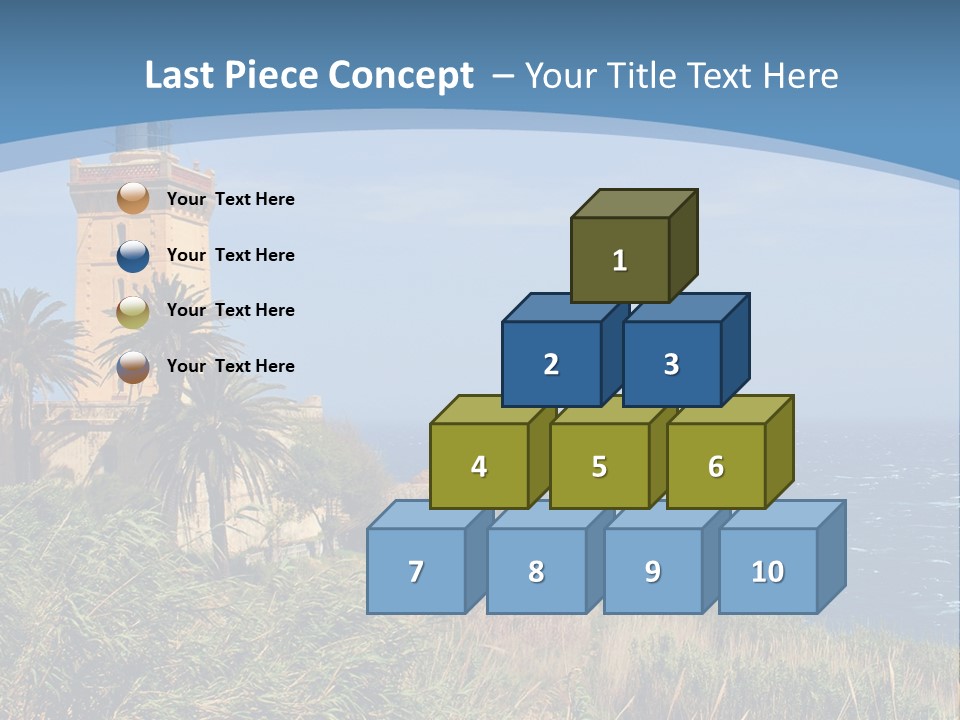 Last Piece Concept – Your Title Text Here

Your Text Here

Your Text Here

Your Text Here

Your Text Here

1

2

3

4

5

6

7

8

9

10